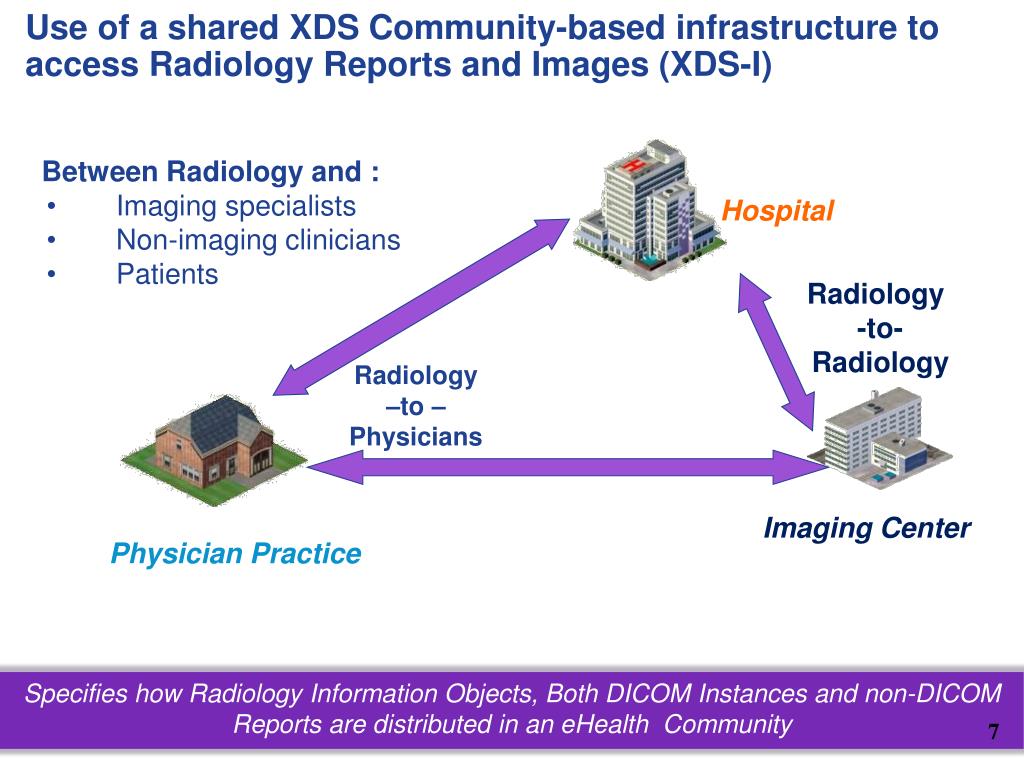 Use of a shared XDS Community-based infrastructure to access Radiology Reports and Images (XDS-I)

Between Radiology and :
• Imaging specialists
• Non-imaging clinicians
• Patients

Hospital

Radiology -to- Radiology

Radiology –to – Physicians

Imaging Center

Physician Practice

Specifies how Radiology Information Objects, Both DICOM Instances and non-DICOM Reports are distributed in an eHealth Community

7